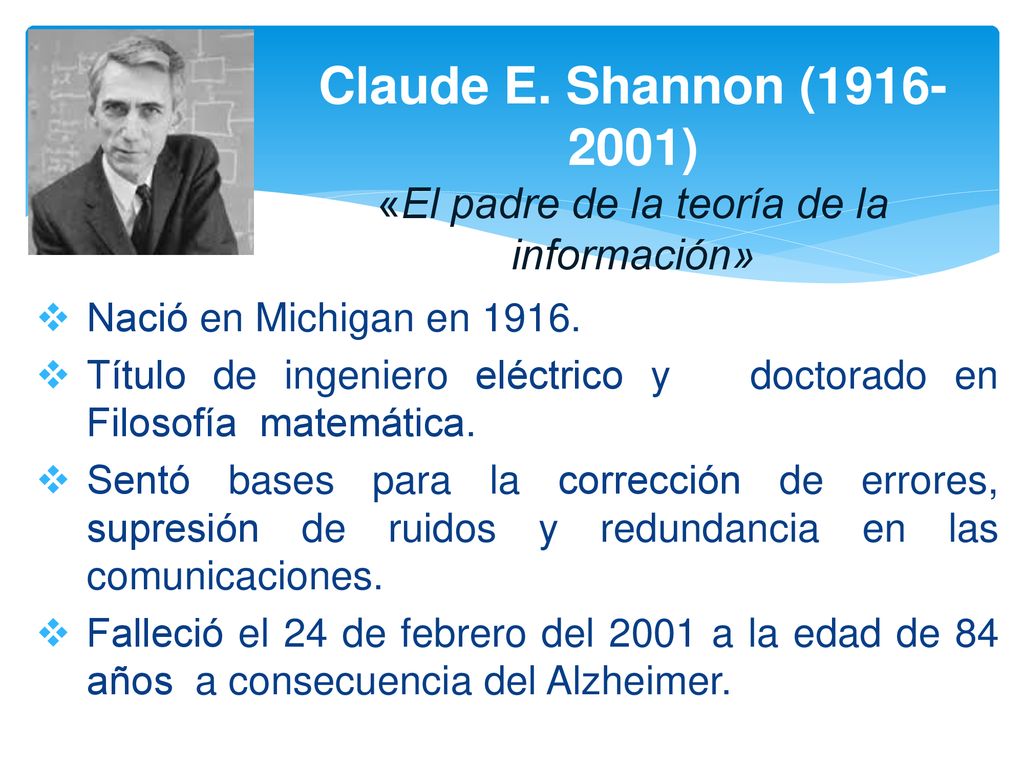 Claude E. Shannon (1916-2001)
«El padre de la teoría de la información»

❖ Nació en Michigan en 1916.
❖ Título de ingeniero eléctrico y doctorado en Filosofía matemática.
❖ Sentó bases para la corrección de errores, supresión de ruidos y redundancia en las comunicaciones.
❖ Falleció el 24 de febrero del 2001 a la edad de 84 años a consecuencia del Alzheimer.